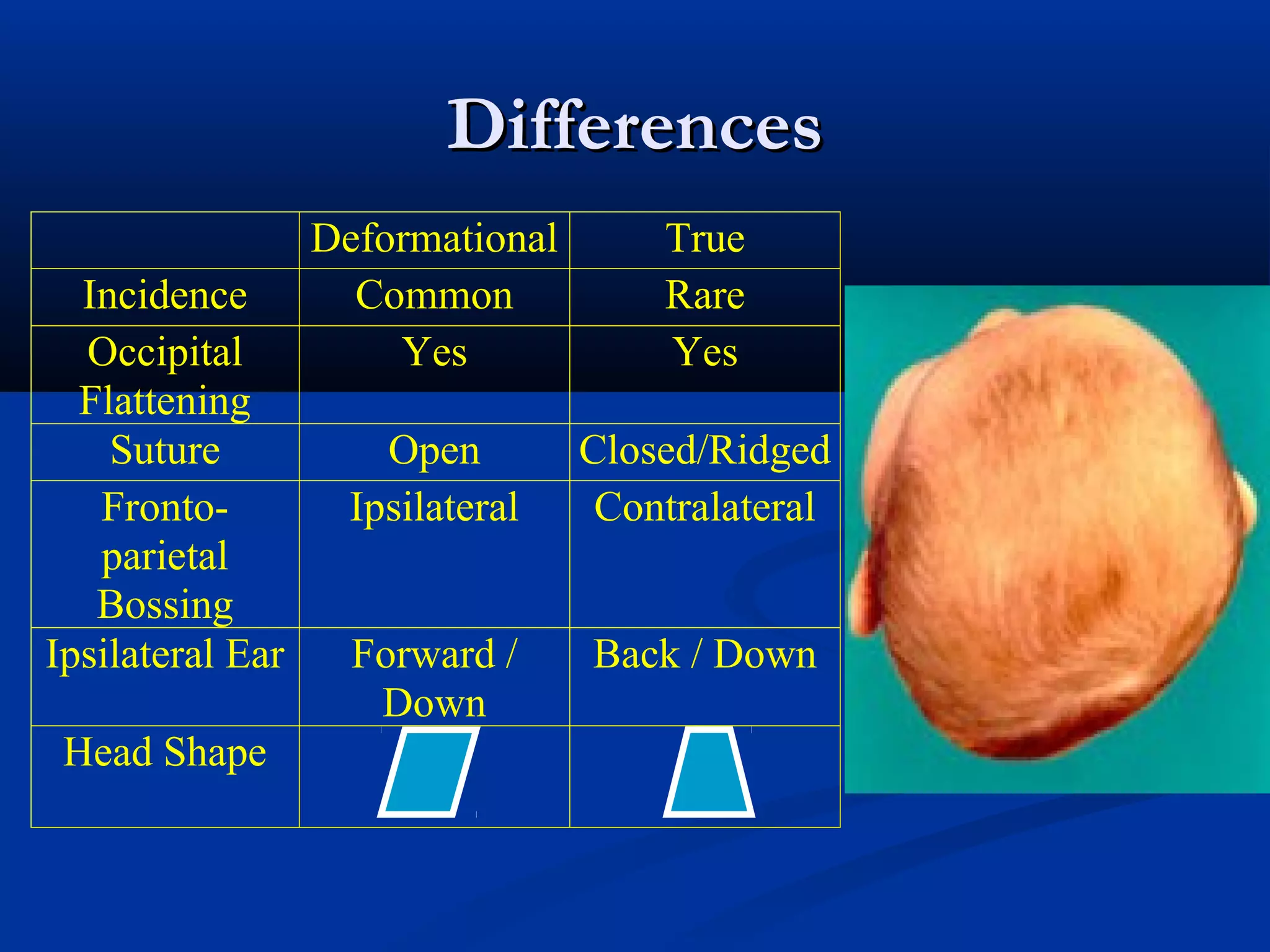 Differences

| | Deformational | True |
|---|---|---|
| Incidence | Common | Rare |
| Occipital Flattening | Yes | Yes |
| Suture | Open | Closed/Ridged |
| Fronto-parietal Bossing | Ipsilateral | Contralateral |
| Ipsilateral Ear | Forward / Down | Back / Down |
| Head Shape | | |